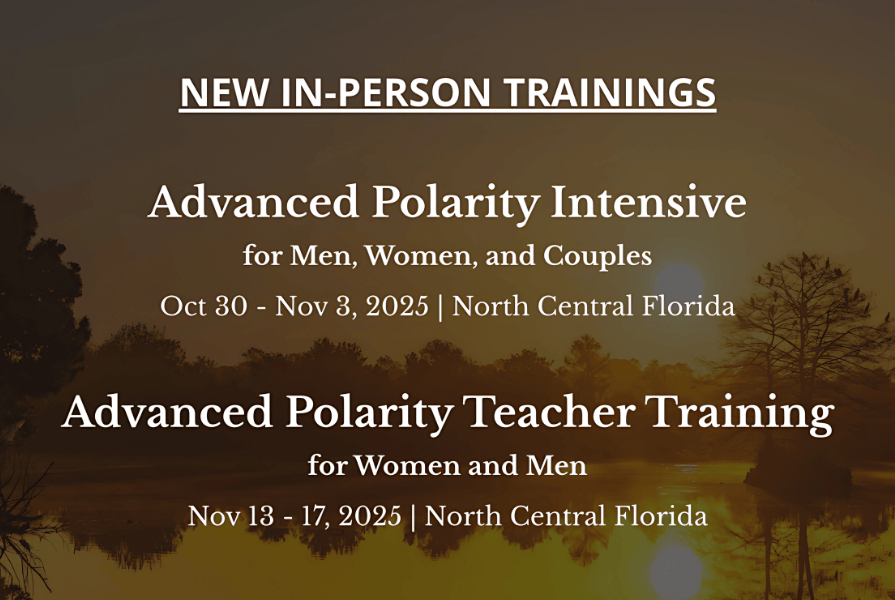 NEW IN-PERSON TRAININGS

Advanced Polarity Intensive

for Men, Women, and Couples

Oct 30 - Nov 3, 2025 | North Central Florida

Advanced Polarity Teacher Training

for Women and Men

Nov 13 - 17, 2025 | North Central Florida